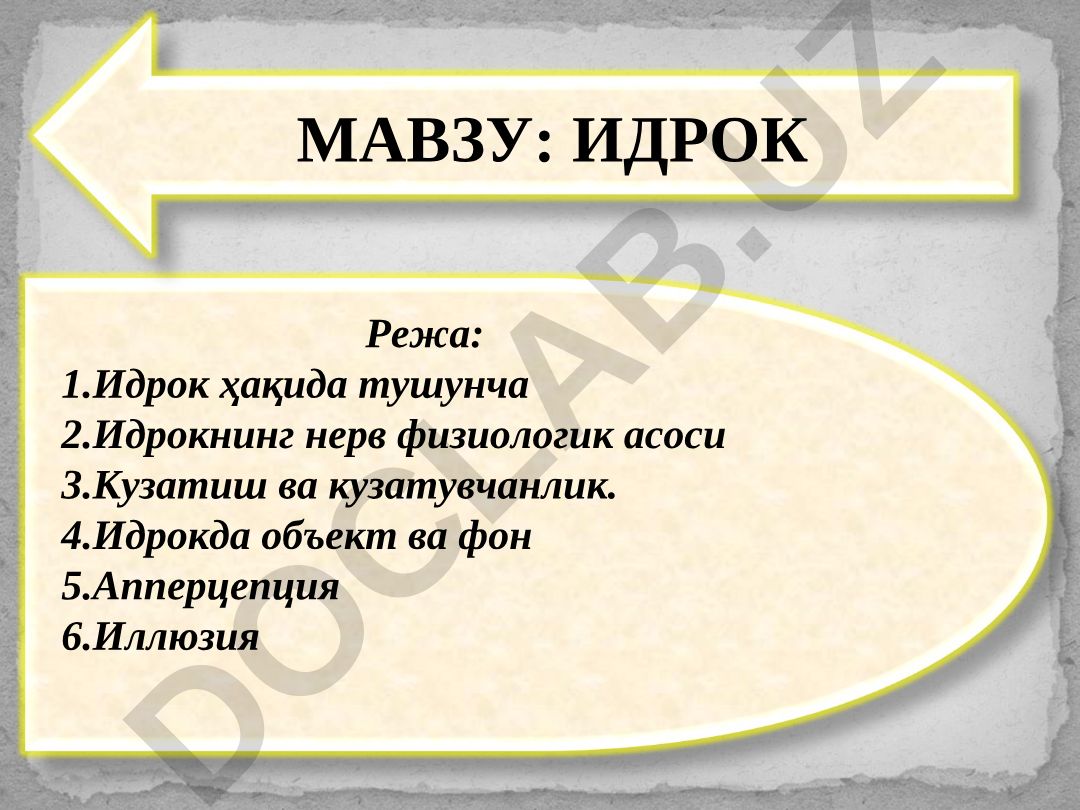 МАВЗУ: ИДРОК

Режа:
1.Идрок ҳақида тушунча
2.Идрокнинг нерв физиологик асоси
3.Кузатиш ва кузатувчанлик.
4.Идрокда объект ва фон
5.Апперцепция
6.Иллюзия

DOCLAB.UZ